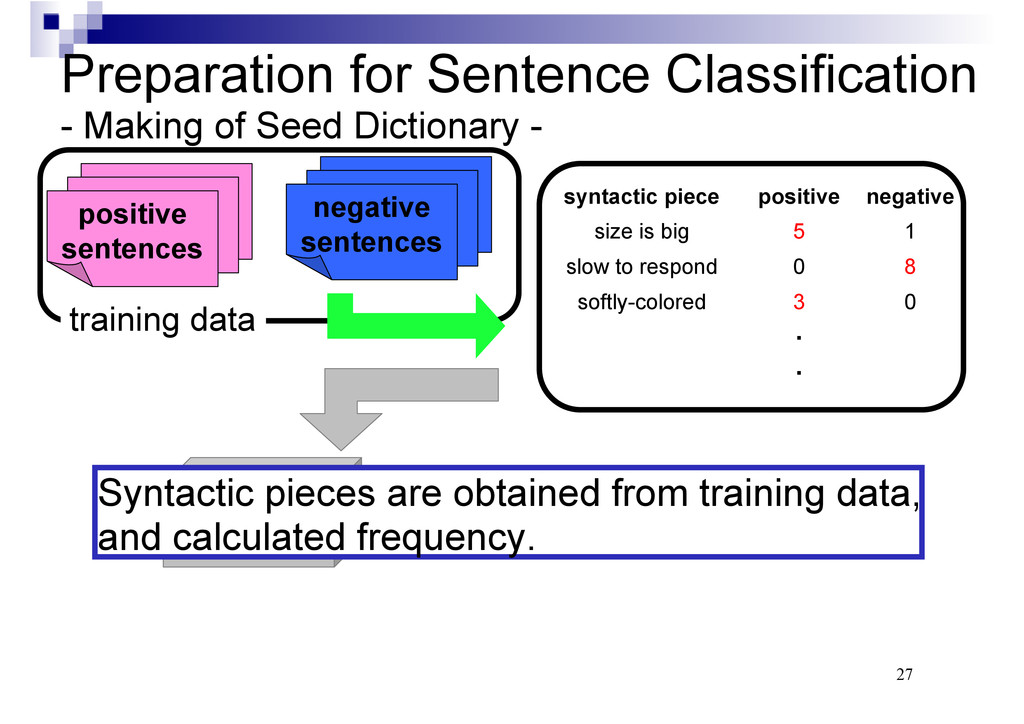 Preparation for Sentence Classification
- Making of Seed Dictionary -

positive sentences

negative sentences

training data

| syntactic piece | positive | negative |
|---|---|---|
| size is big | 5 | 1 |
| slow to respond | 0 | 8 |
| softly-colored | 3 | 0 |
| | . | |
| | . | |

Syntactic pieces are obtained from training data, and calculated frequency.

27